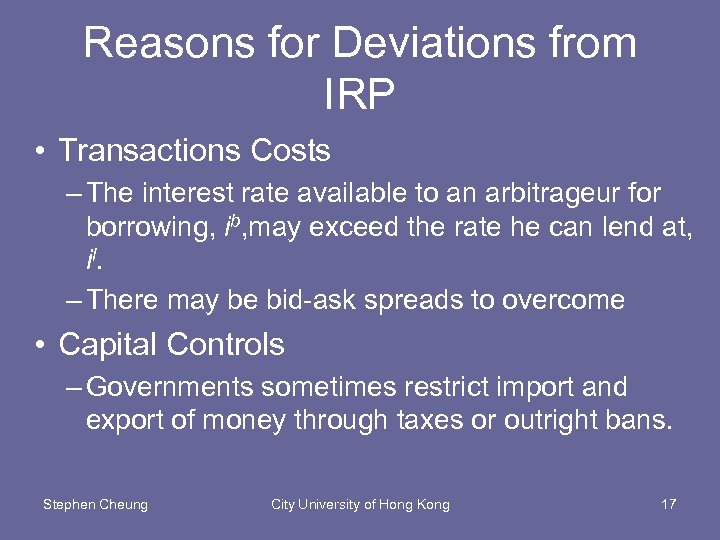 Reasons for Deviations from IRP

• Transactions Costs
– The interest rate available to an arbitrageur for borrowing, $i^b$,may exceed the rate he can lend at, $i^l$.
– There may be bid-ask spreads to overcome

• Capital Controls
– Governments sometimes restrict import and export of money through taxes or outright bans.

Stephen Cheung City University of Hong Kong 17